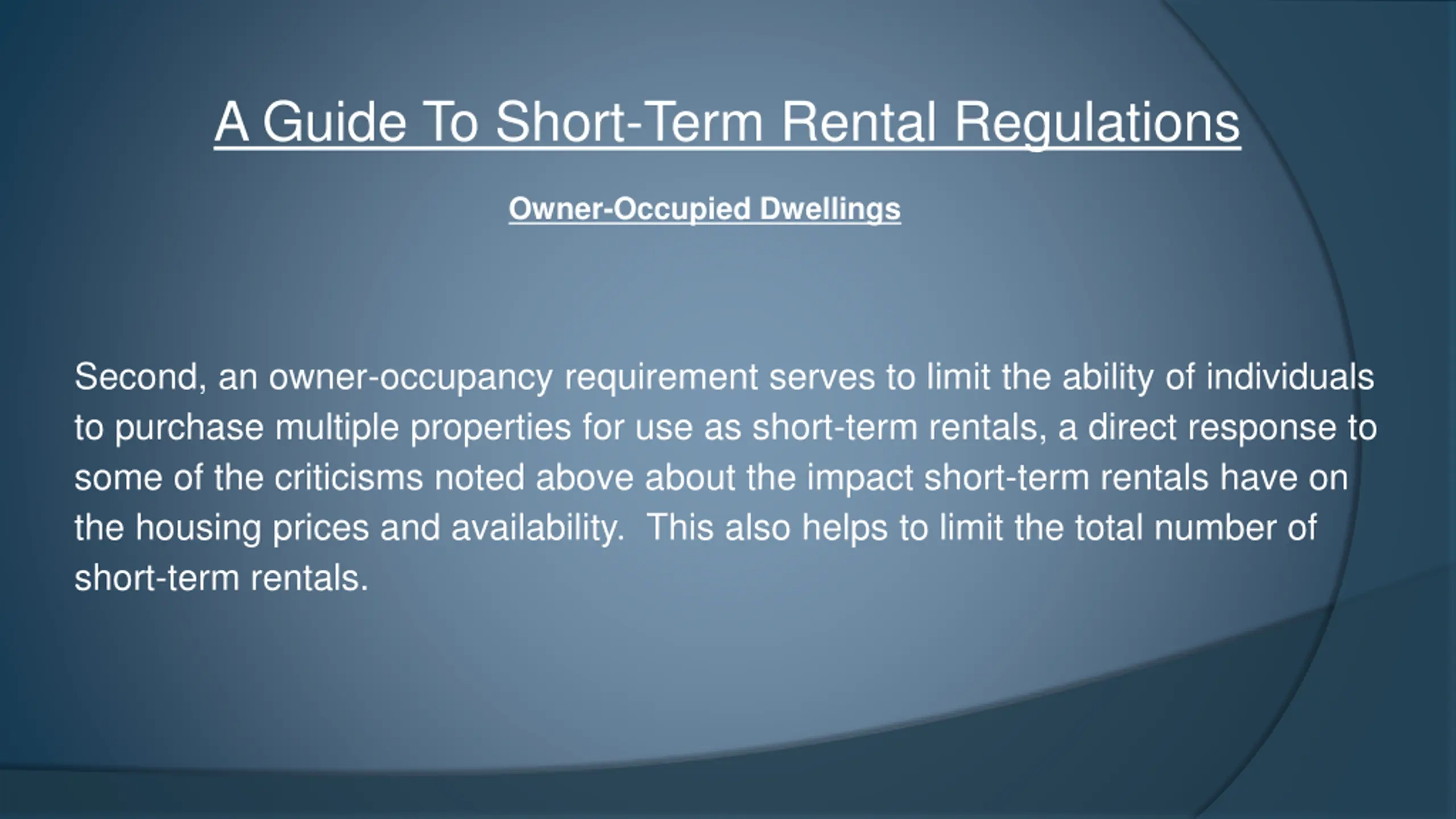 A Guide To Short-Term Rental Regulations

Owner-Occupied Dwellings

Second, an owner-occupancy requirement serves to limit the ability of individuals to purchase multiple properties for use as short-term rentals, a direct response to some of the criticisms noted above about the impact short-term rentals have on the housing prices and availability.  This also helps to limit the total number of short-term rentals.